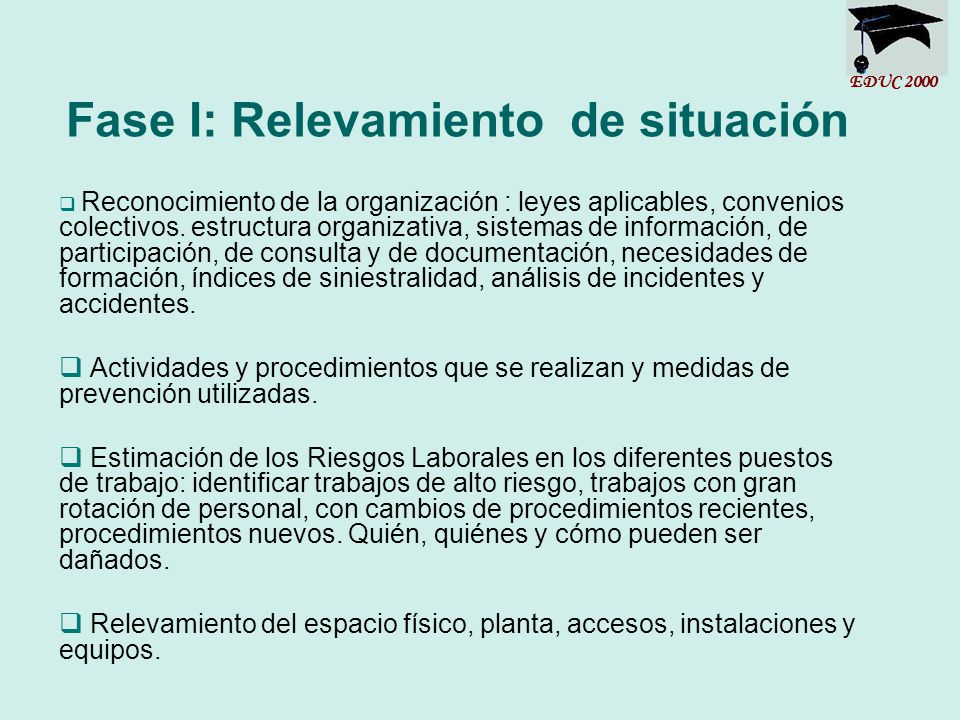 EDUC 2000

Fase I: Relevamiento de situación

❑ Reconocimiento de la organización : leyes aplicables, convenios colectivos. estructura organizativa, sistemas de información, de participación, de consulta y de documentación, necesidades de formación, índices de siniestralidad, análisis de incidentes y accidentes.

❑ Actividades y procedimientos que se realizan y medidas de prevención utilizadas.

❑ Estimación de los Riesgos Laborales en los diferentes puestos de trabajo: identificar trabajos de alto riesgo, trabajos con gran rotación de personal, con cambios de procedimientos recientes, procedimientos nuevos. Quién, quiénes y cómo pueden ser dañados.

❑ Relevamiento del espacio físico, planta, accesos, instalaciones y equipos.